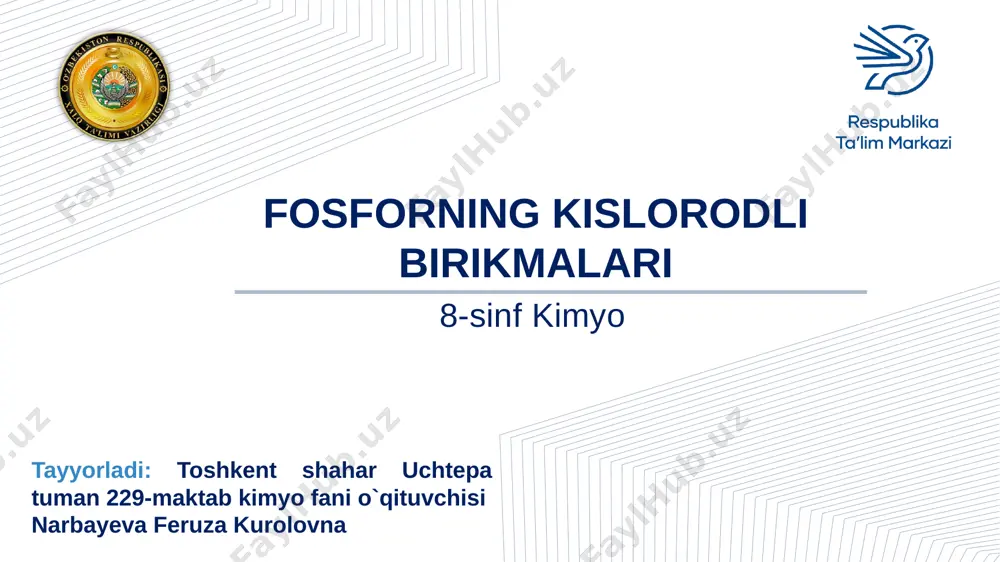 O'ZBEKISTON RESPUBLIKASI XALQ TA'LIMI VAZIRLIGI

Respublika
Ta'lim Markazi

FaylHub.uz

FOSFORNING KISLORODLI BIRIKMALARI

8-sinf Kimyo

Tayyorladi: Toshkent shahar Uchtepa tuman 229-maktab kimyo fani o`qituvchisi Narbayeva Feruza Kurolovna